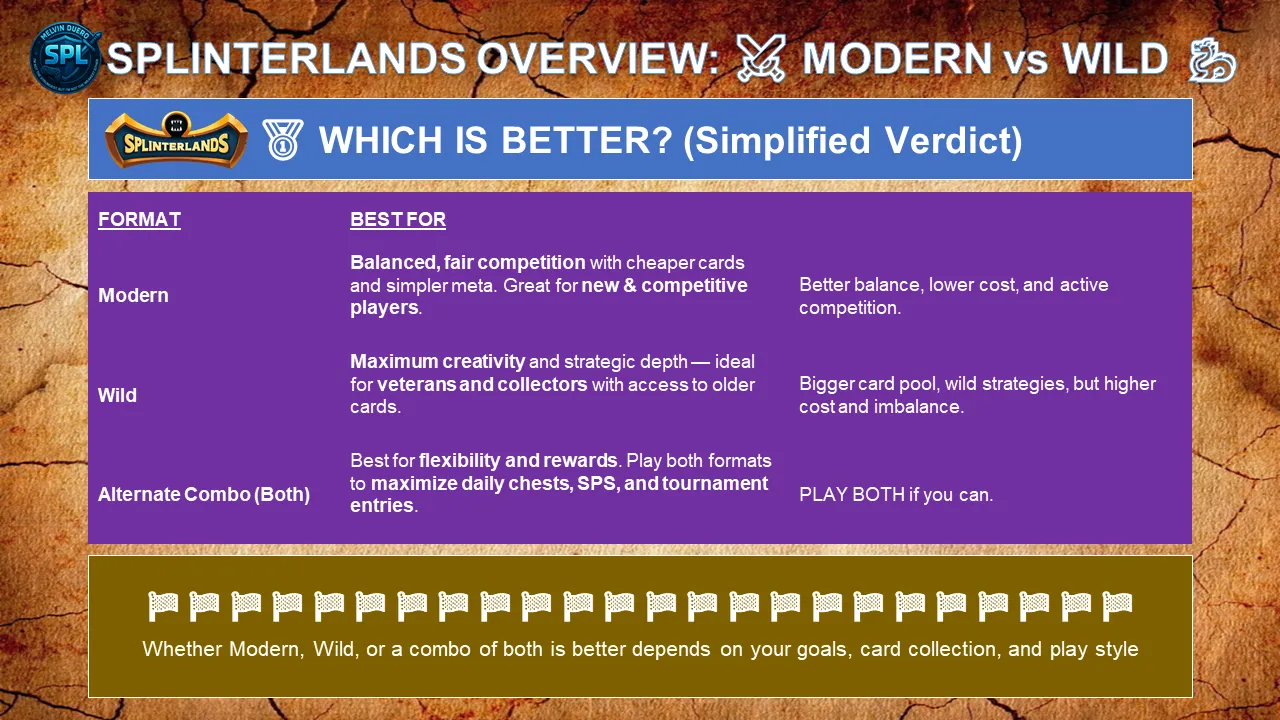 MELVIN DUERO SPL

SPLINTERLANDS OVERVIEW: MODERN vs WILD

SPLINTERLANDS

WHICH IS BETTER? (Simplified Verdict)

| FORMAT | BEST FOR | |
|---|---|---|
| Modern | Balanced, fair competition with cheaper cards and simpler meta. Great for new & competitive players. | Better balance, lower cost, and active competition. |
| Wild | Maximum creativity and strategic depth — ideal for veterans and collectors with access to older cards. | Bigger card pool, wild strategies, but higher cost and imbalance. |
| Alternate Combo (Both) | Best for flexibility and rewards. Play both formats to maximize daily chests, SPS, and tournament entries. | PLAY BOTH if you can. |

Whether Modern, Wild, or a combo of both is better depends on your goals, card collection, and play style